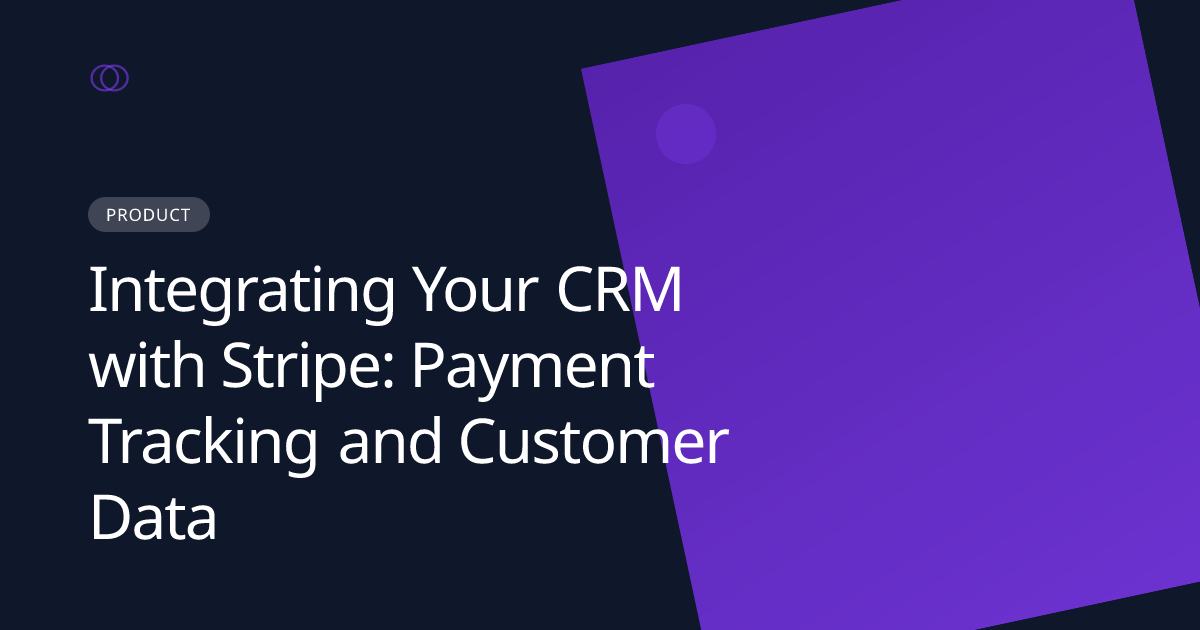 PRODUCT

Integrating Your CRM with Stripe: Payment Tracking and Customer Data